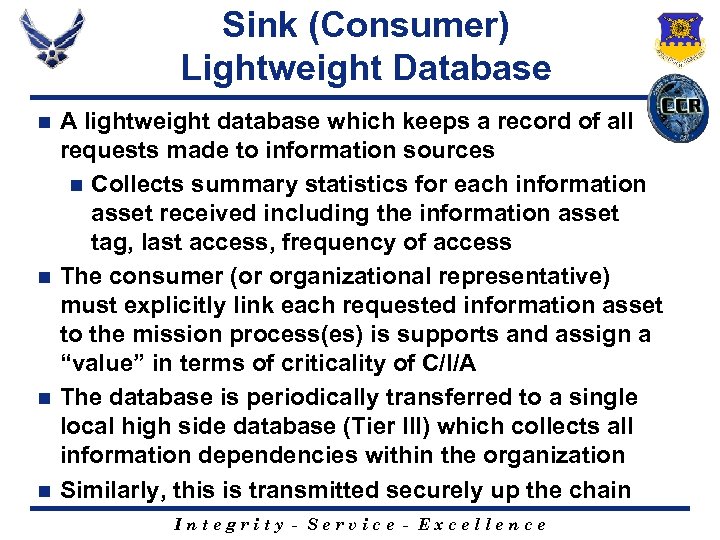 Sink (Consumer) Lightweight Database

CCR

- A lightweight database which keeps a record of all requests made to information sources
  - Collects summary statistics for each information asset received including the information asset tag, last access, frequency of access
- The consumer (or organizational representative) must explicitly link each requested information asset to the mission process(es) is supports and assign a “value” in terms of criticality of C/I/A
- The database is periodically transferred to a single local high side database (Tier III) which collects all information dependencies within the organization
- Similarly, this is transmitted securely up the chain

Integrity - Service - Excellence